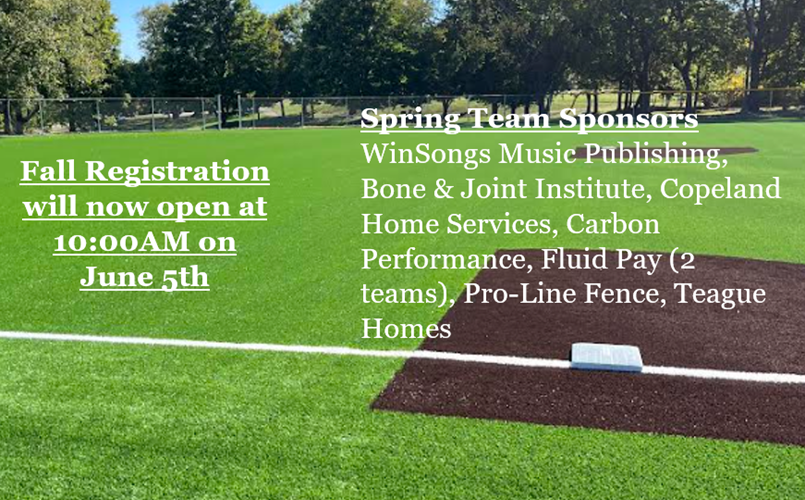 Fall Registration will now open at 10:00AM on June 5th

Spring Team Sponsors
WinSongs Music Publishing, Bone & Joint Institute, Copeland Home Services, Carbon Performance, Fluid Pay (2 teams), Pro-Line Fence, Teague Homes